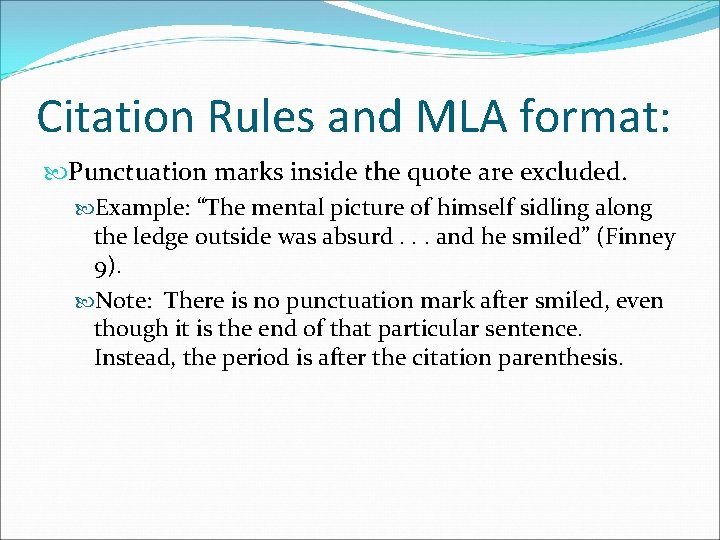 Citation Rules and MLA format:

Punctuation marks inside the quote are excluded.

Example: “The mental picture of himself sidling along the ledge outside was absurd . . . and he smiled” (Finney 9).

Note: There is no punctuation mark after smiled, even though it is the end of that particular sentence. Instead, the period is after the citation parenthesis.